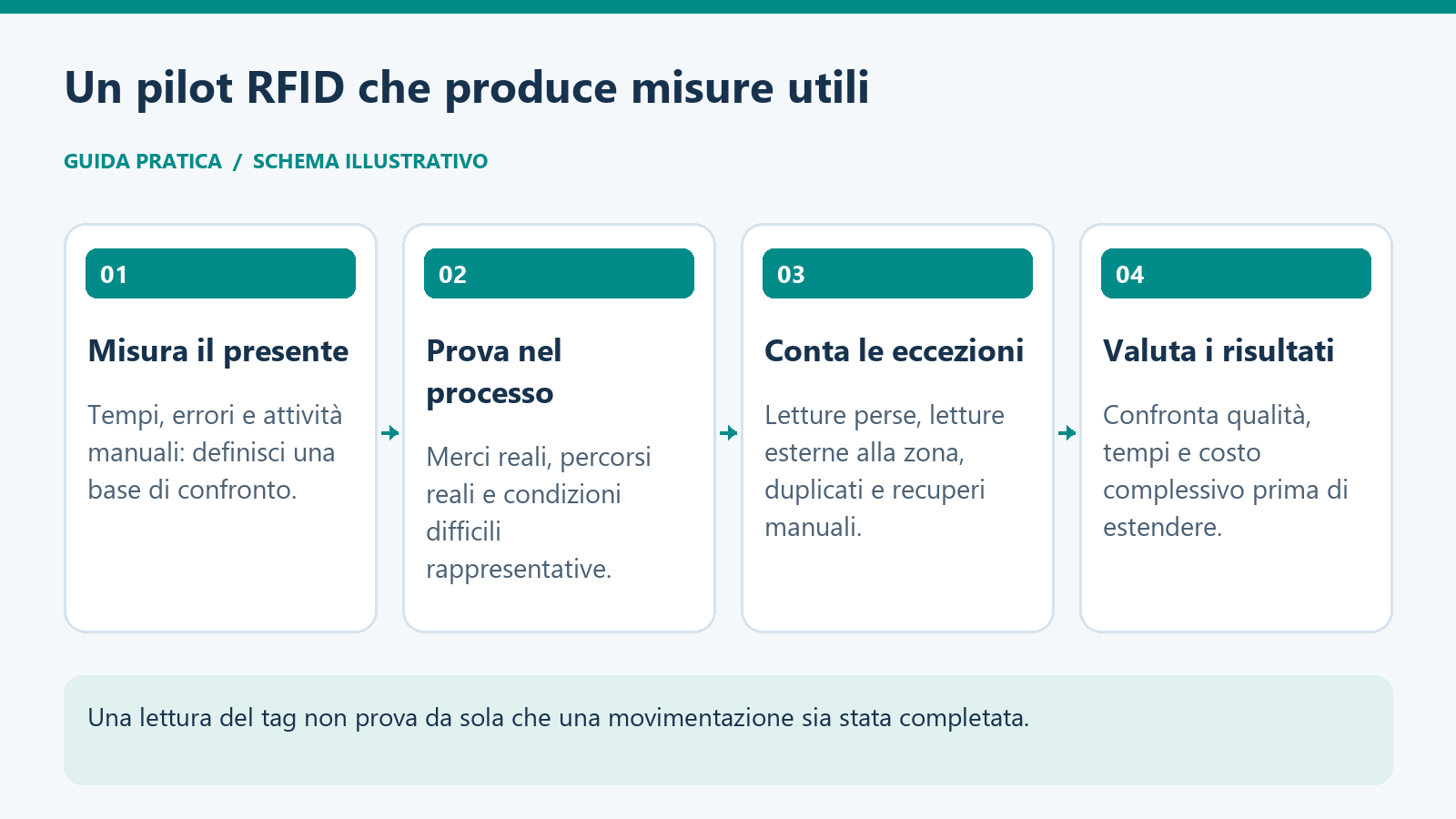 Un pilot RFID che produce misure utili

GUIDA PRATICA / SCHEMA ILLUSTRATIVO

01

Misura il presente

Tempi, errori e attività manuali: definisci una base di confronto.

02

Prova nel processo

Merci reali, percorsi reali e condizioni difficili rappresentative.

03

Conta le eccezioni

Letture perse, letture esterne alla zona, duplicati e recuperi manuali.

04

Valuta i risultati

Confronta qualità, tempi e costo complessivo prima di estendere.

Una lettura del tag non prova da sola che una movimentazione sia stata completata.